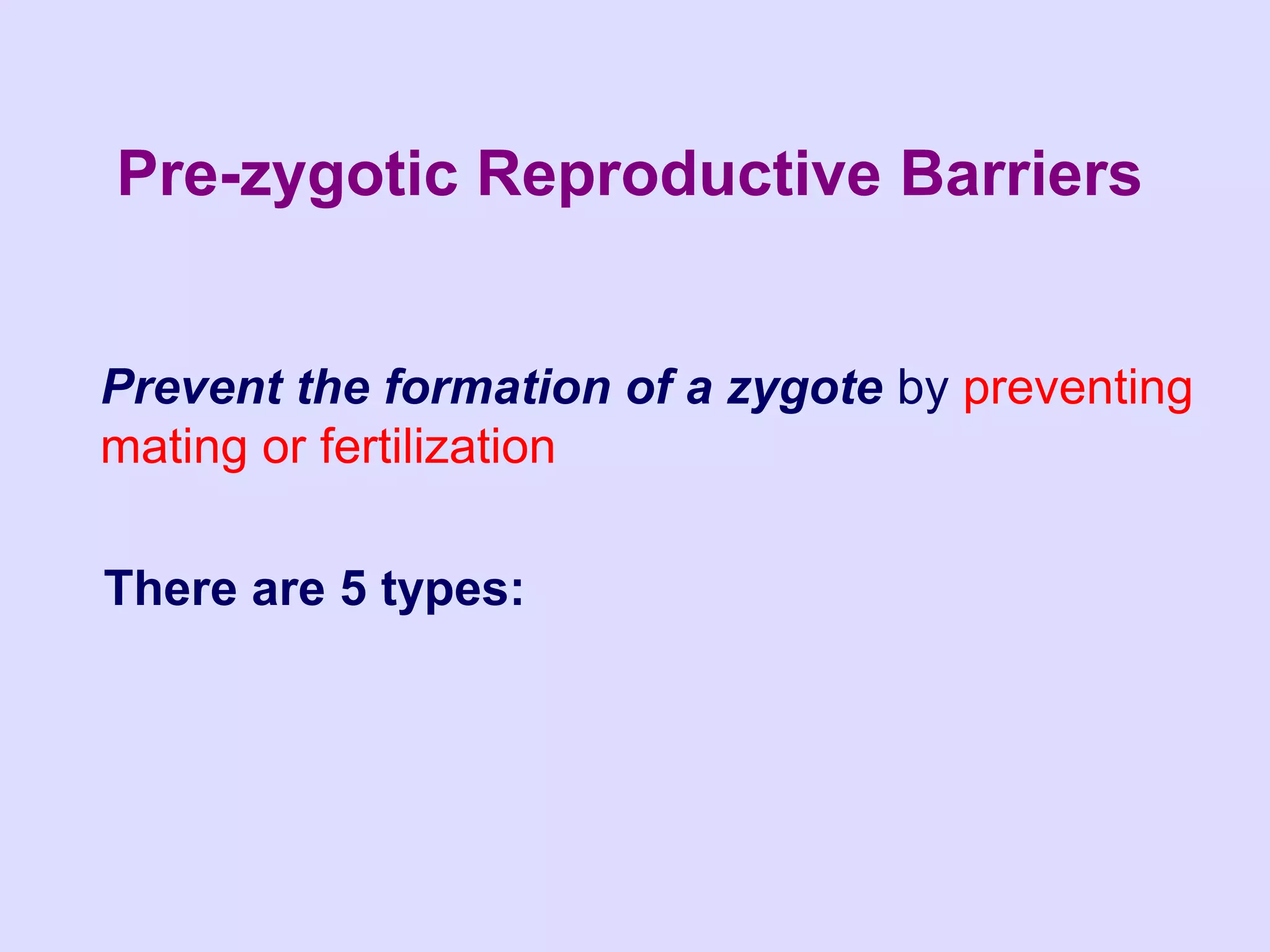 Pre-zygotic Reproductive Barriers

Prevent the formation of a zygote by preventing mating or fertilization

There are 5 types: